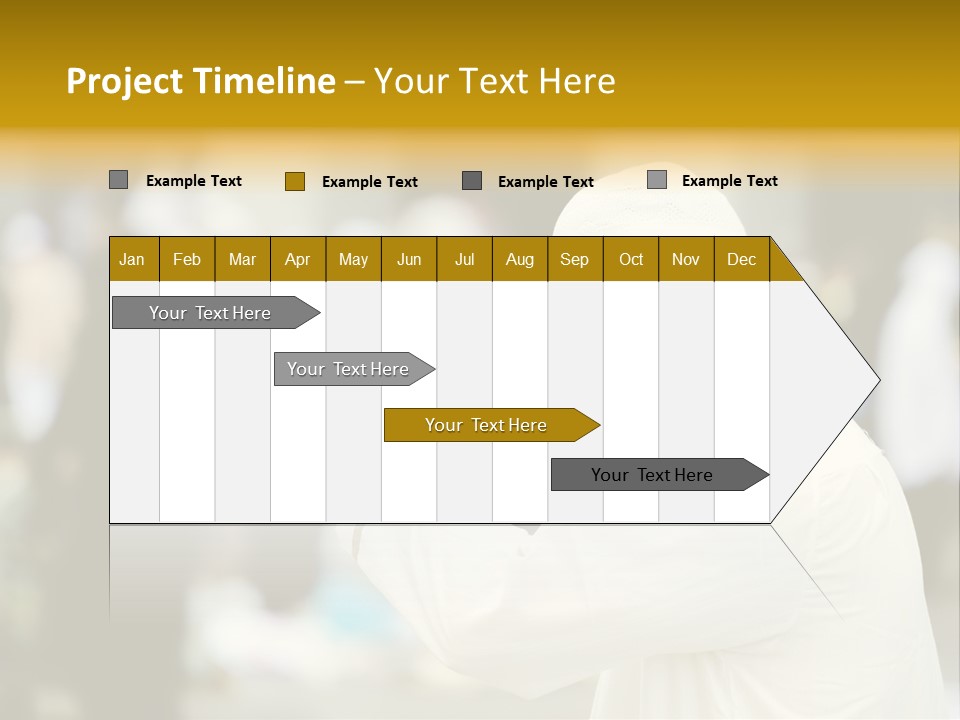 Project Timeline – Your Text Here

Example Text
Example Text
Example Text
Example Text

| Jan | Feb | Mar | Apr | May | Jun | Jul | Aug | Sep | Oct | Nov | Dec |
|---|---|---|---|---|---|---|---|---|---|---|---|

Your Text Here
Your Text Here
Your Text Here
Your Text Here